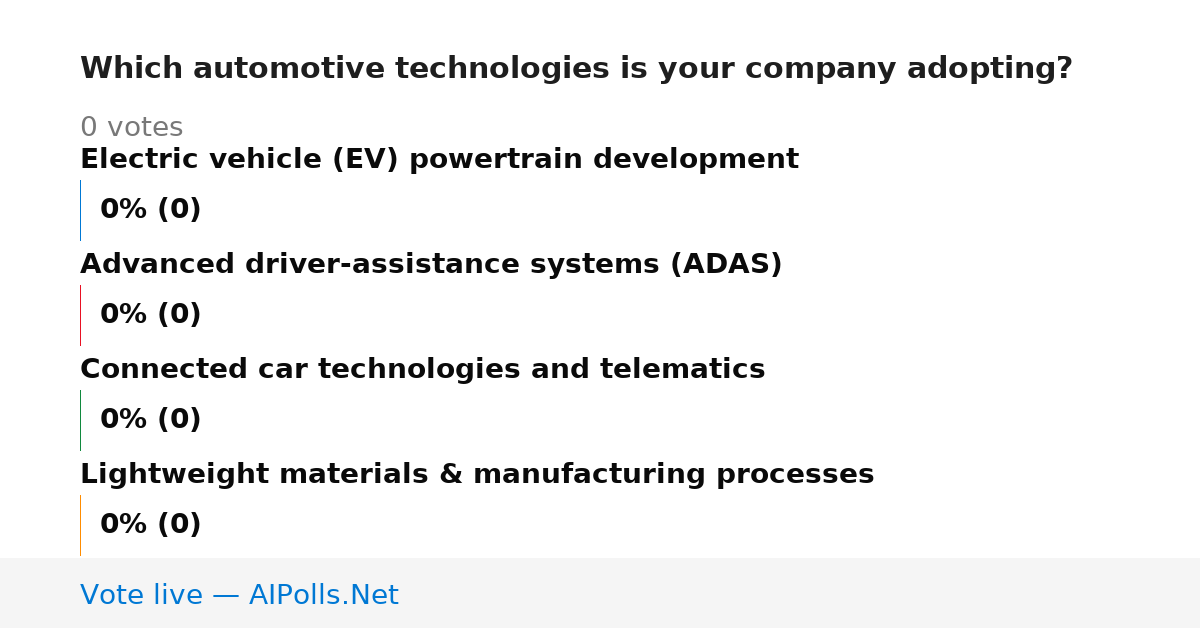 Which automotive technologies is your company adopting?

0 votes

Electric vehicle (EV) powertrain development

0% (0)

Advanced driver-assistance systems (ADAS)

0% (0)

Connected car technologies and telematics

0% (0)

Lightweight materials & manufacturing processes

0% (0)

Vote live — AIPolls.Net